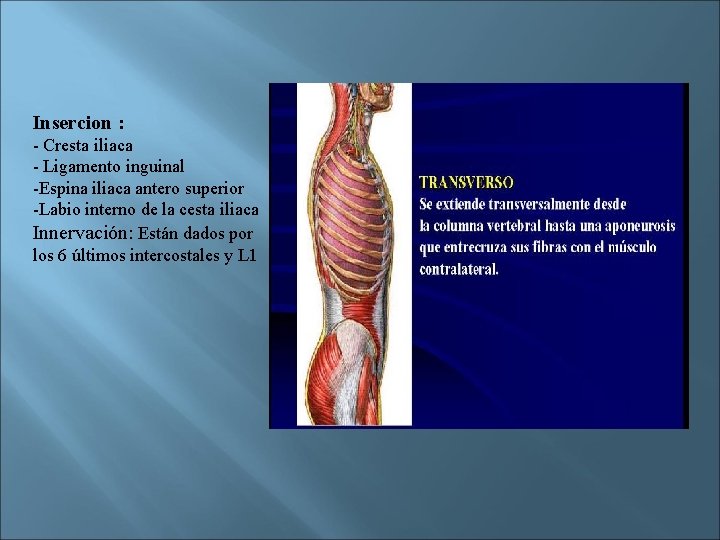 Insercion :
- Cresta iliaca
- Ligamento inguinal
-Espina iliaca antero superior
-Labio interno de la cesta iliaca
Innervación: Están dados por los 6 últimos intercostales y L1

TRANSVERSO
Se extiende transversalmente desde la columna vertebral hasta una aponeurosis que entrecruza sus fibras con el músculo contralateral.